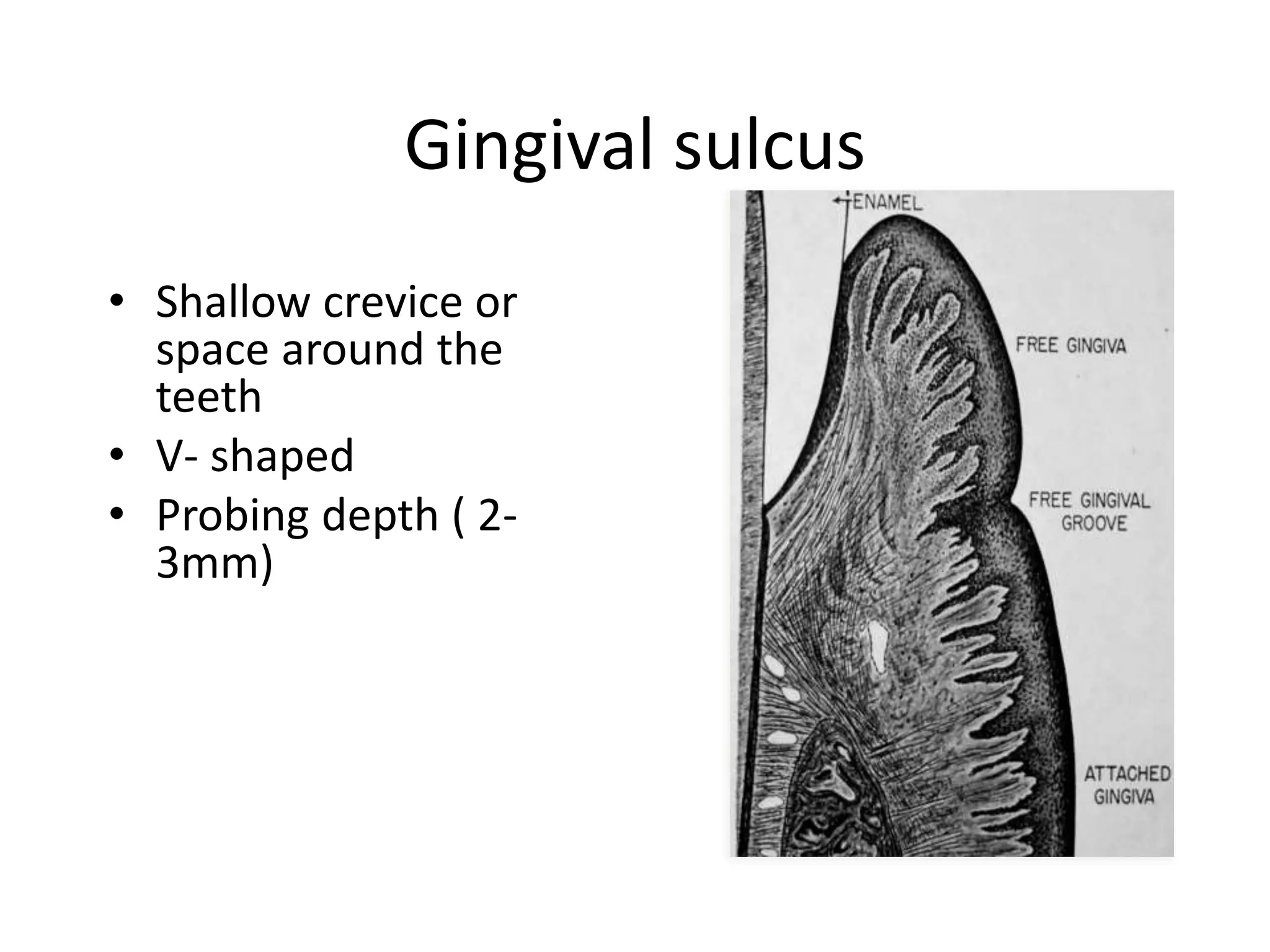 Gingival sulcus

• Shallow crevice or space around the teeth
• V- shaped
• Probing depth ( 2-3mm)

ENAMEL

FREE GINGIVA

FREE GINGIVAL GROOVE

ATTACHED GINGIVA